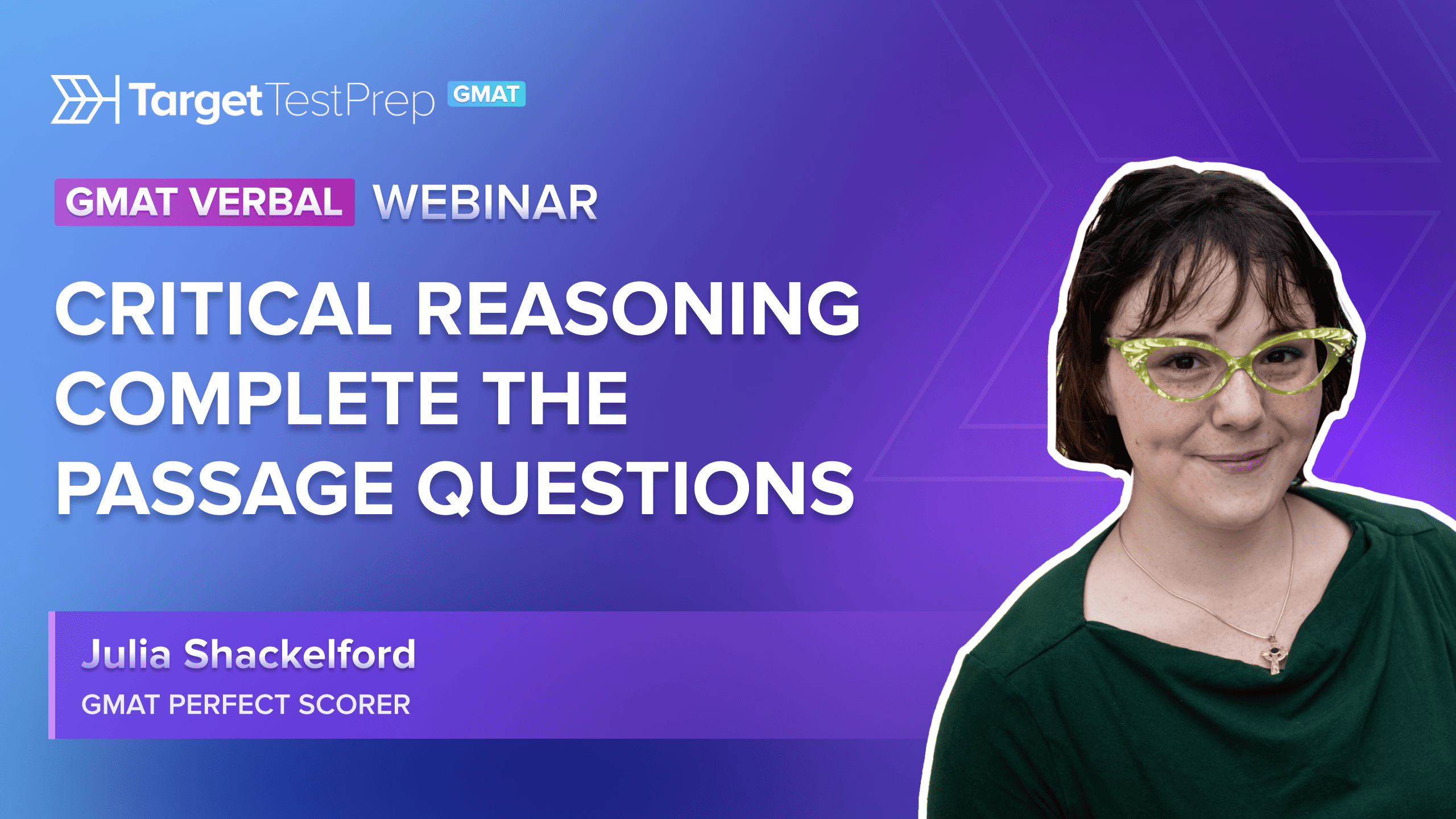 TargetTestPrep GMAT

GMAT VERBAL WEBINAR

CRITICAL REASONING COMPLETE THE PASSAGE QUESTIONS

Julia Shackelford
GMAT PERFECT SCORER